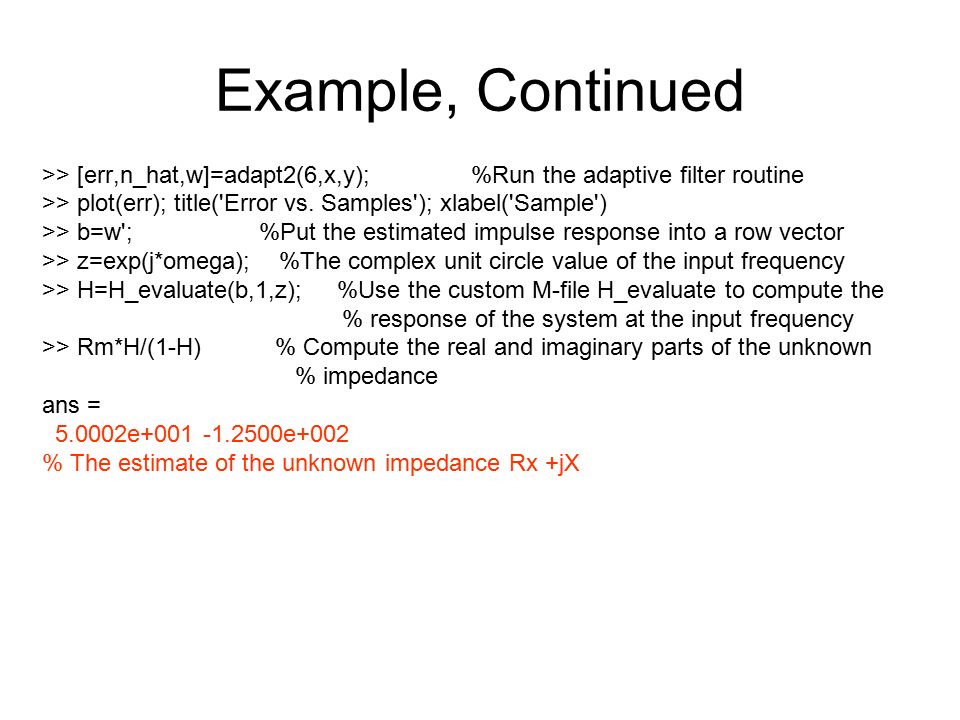 Example, Continued

>> [err,n_hat,w]=adapt2(6,x,y); %Run the adaptive filter routine
>> plot(err); title('Error vs. Samples'); xlabel('Sample')
>> b=w'; %Put the estimated impulse response into a row vector
>> z=exp(j*omega); %The complex unit circle value of the input frequency
>> H=H_evaluate(b,1,z); %Use the custom M-file H_evaluate to compute the
% response of the system at the input frequency
>> Rm*H/(1-H) % Compute the real and imaginary parts of the unknown
% impedance
ans =
5.0002e+001 -1.2500e+002
% The estimate of the unknown impedance Rx +jX